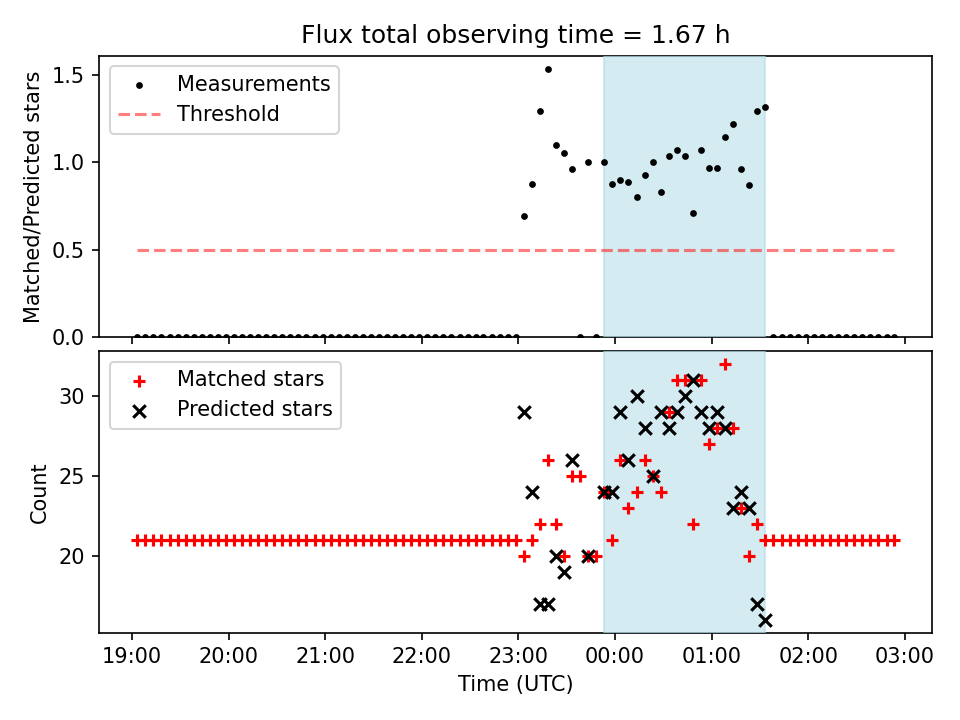 Flux total observing time = 1.67 h

Measurements
Threshold

Matched/Predicted stars

1.5
1.0
0.5
0.0

Matched stars
Predicted stars

Count

30
25
20

19:00 20:00 21:00 22:00 23:00 00:00 01:00 02:00 03:00

Time (UTC)